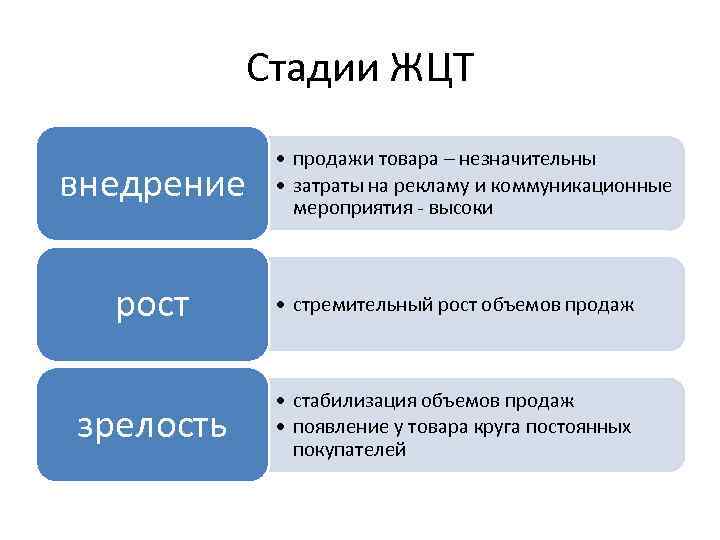 Стадии ЖЦТ

внедрение

• продажи товара – незначительны
• затраты на рекламу и коммуникационные мероприятия - высоки

рост

• стремительный рост объемов продаж

зрелость

• стабилизация объемов продаж
• появление у товара круга постоянных покупателей